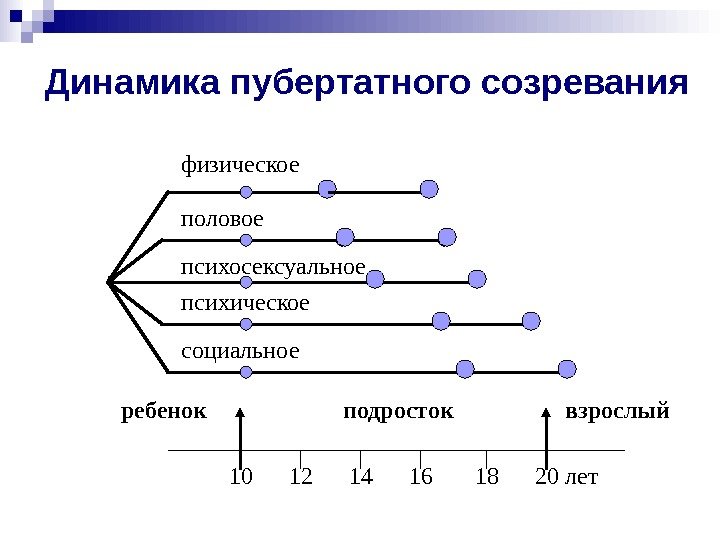 Динамика пубертатного созревания

физическое

половое

психосексуальное

психическое

социальное

ребенок

подросток

взрослый

10 12 14 16 18 20 лет